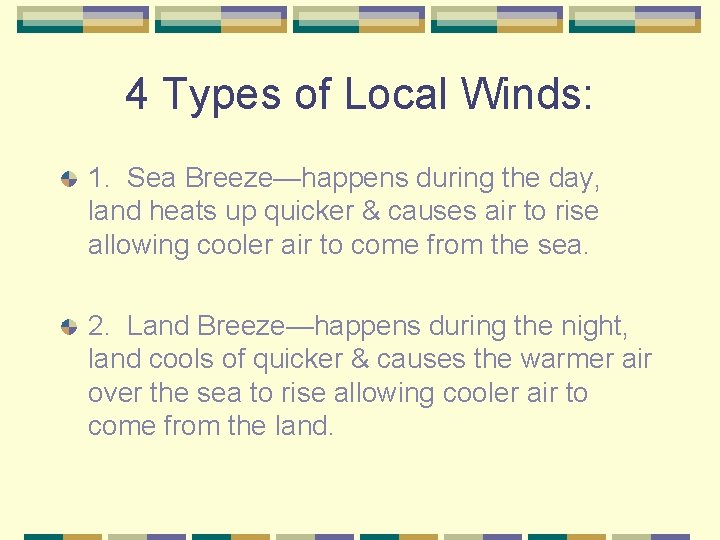 4 Types of Local Winds:

1. Sea Breeze—happens during the day, land heats up quicker & causes air to rise allowing cooler air to come from the sea.

2. Land Breeze—happens during the night, land cools of quicker & causes the warmer air over the sea to rise allowing cooler air to come from the land.